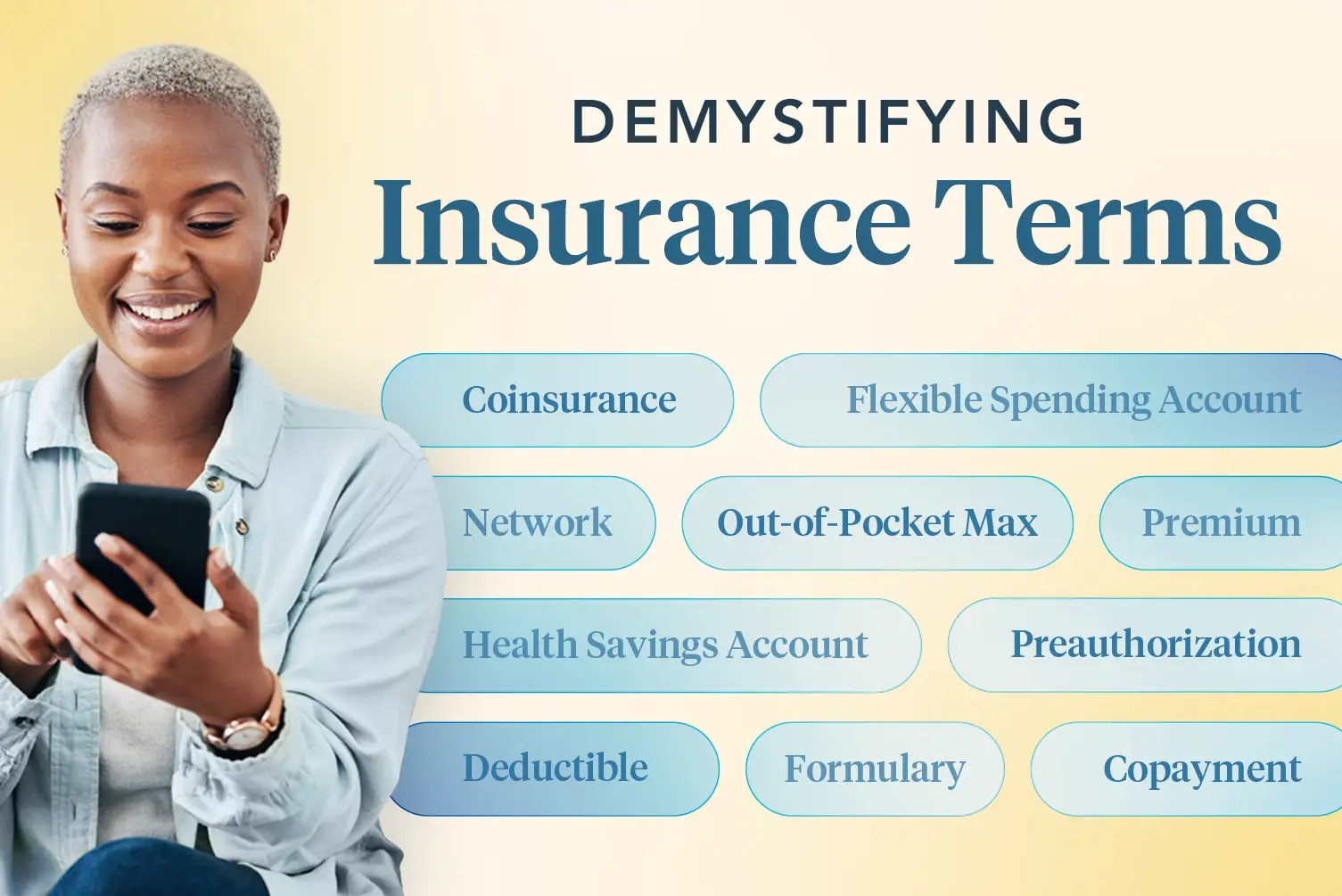 DEMYSTIFYING
Insurance Terms

Coinsurance
Flexible Spending Account
Network
Out-of-Pocket Max
Premium
Health Savings Account
Preauthorization
Deductible
Formulary
Copayment